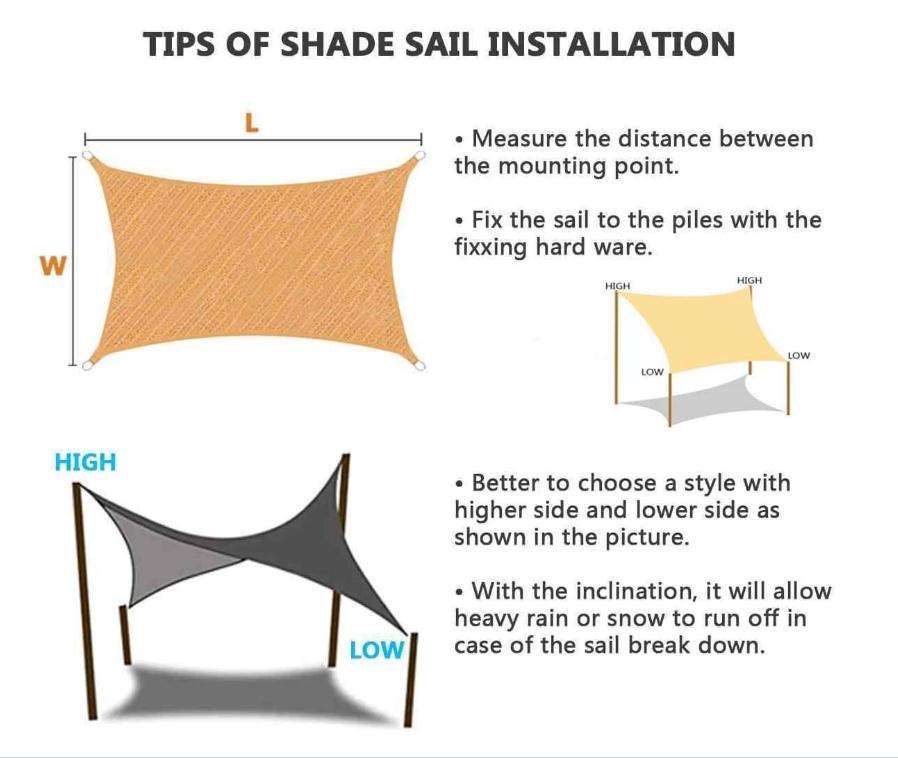 TIPS OF SHADE SAIL INSTALLATION

L

W

• Measure the distance between the mounting point.

• Fix the sail to the piles with the fixxing hard ware.

HIGH

HIGH

LOW

LOW

HIGH

LOW

• Better to choose a style with higher side and lower side as shown in the picture.

• With the inclination, it will allow heavy rain or snow to run off in case of the sail break down.